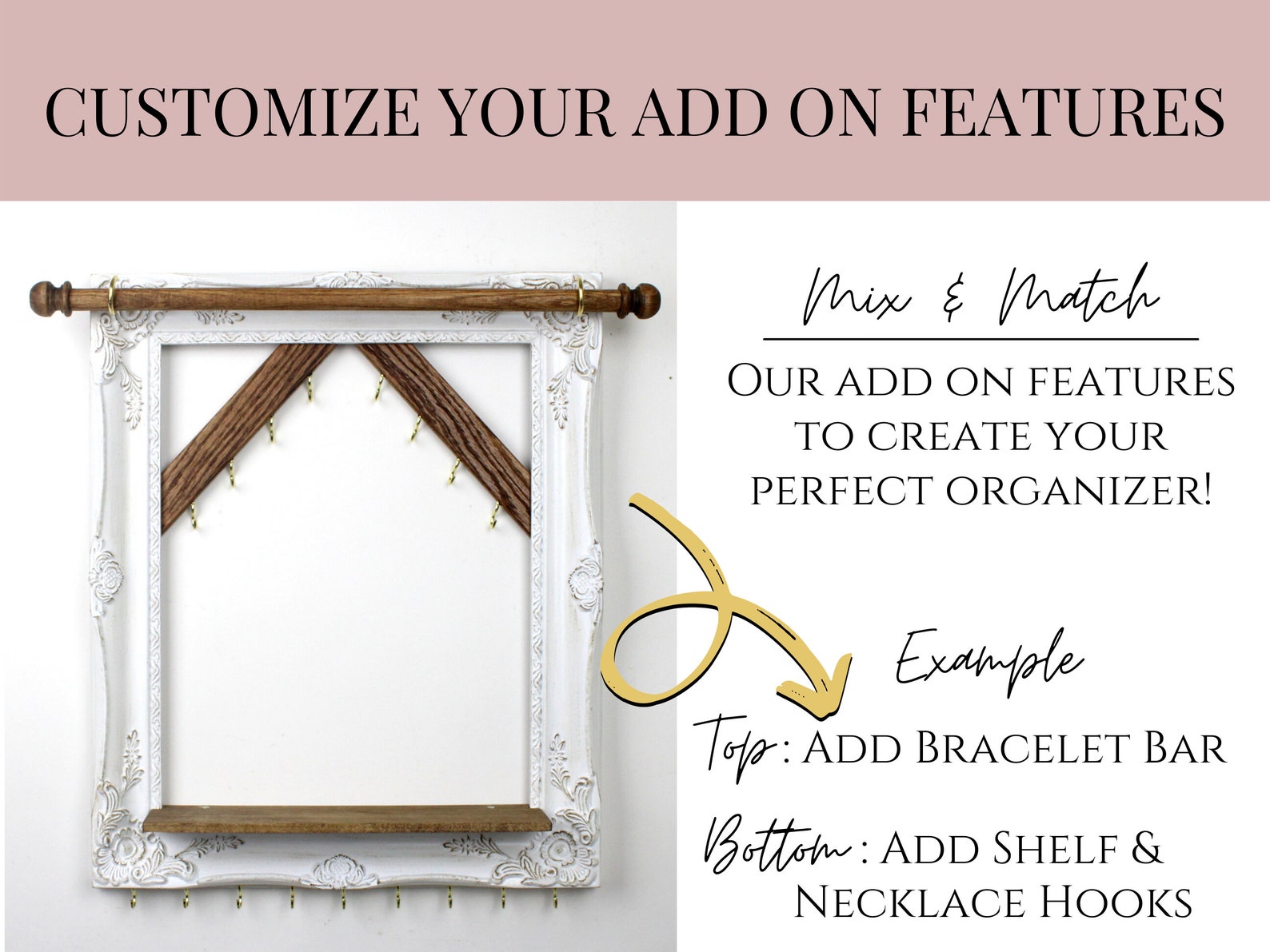 CUSTOMIZE YOUR ADD ON FEATURES

Mix & Match

Our add on features to create your perfect organizer!

Example

Top: Add Bracelet Bar

Bottom: Add Shelf & Necklace Hooks